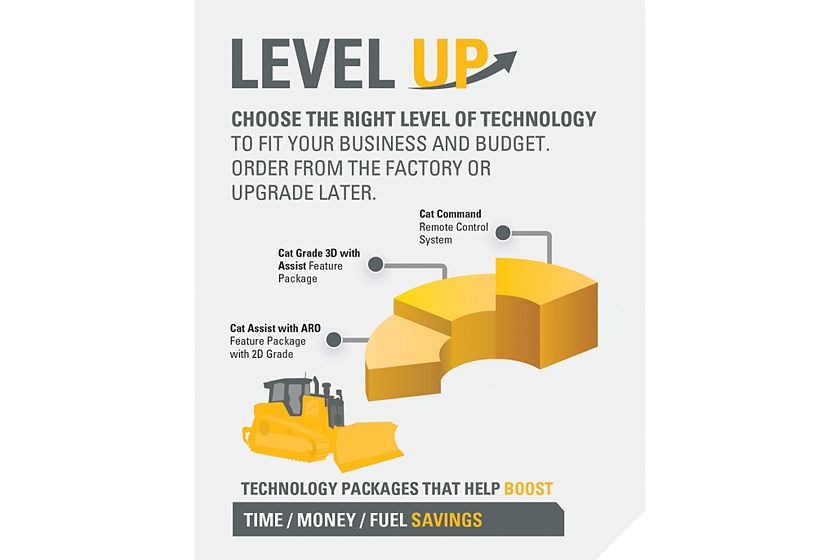 LEVEL UP

CHOOSE THE RIGHT LEVEL OF TECHNOLOGY TO FIT YOUR BUSINESS AND BUDGET. ORDER FROM THE FACTORY OR UPGRADE LATER.

Cat Command Remote Control System

Cat Grade 3D with Assist Feature Package

Cat Assist with ARO Feature Package with 2D Grade

TECHNOLOGY PACKAGES THAT HELP BOOST

TIME / MONEY / FUEL SAVINGS